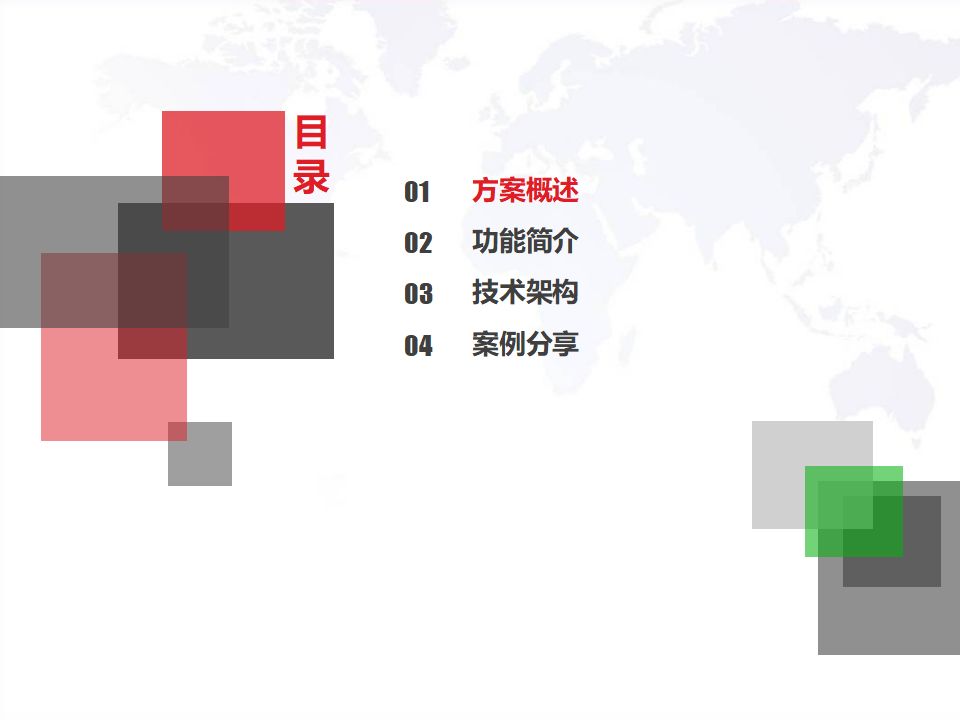 目录

01 方案概述

02 功能简介

03 技术架构

04 案例分享